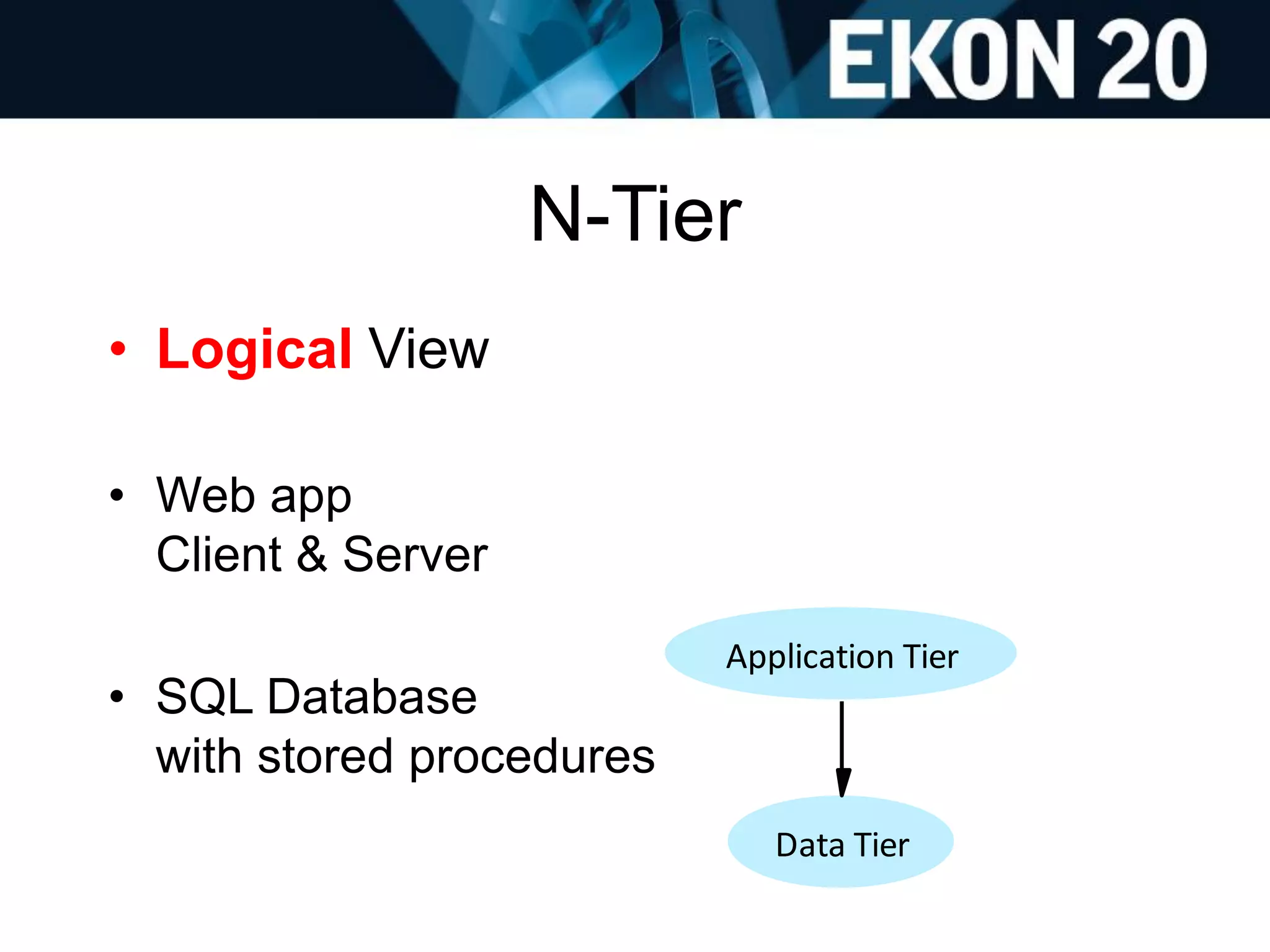 EKON 20

N-Tier

• Logical View

• Web app
Client & Server

• SQL Database
with stored procedures

Application Tier

Data Tier